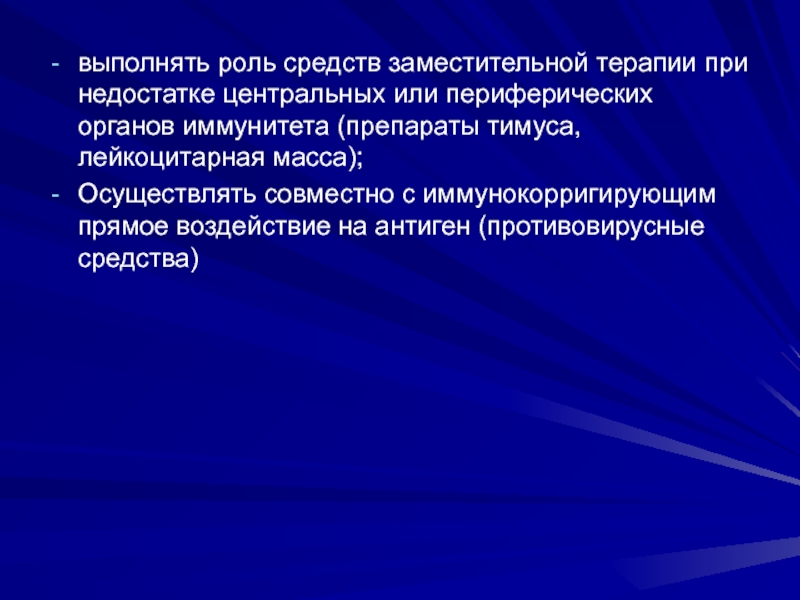 - выполнять роль средств заместительной терапии при недостатке центральных или периферических органов иммунитета (препараты тимуса, лейкоцитарная масса);
- Осуществлять совместно с иммунокорригирующим прямое воздействие на антиген (противовирусные средства)